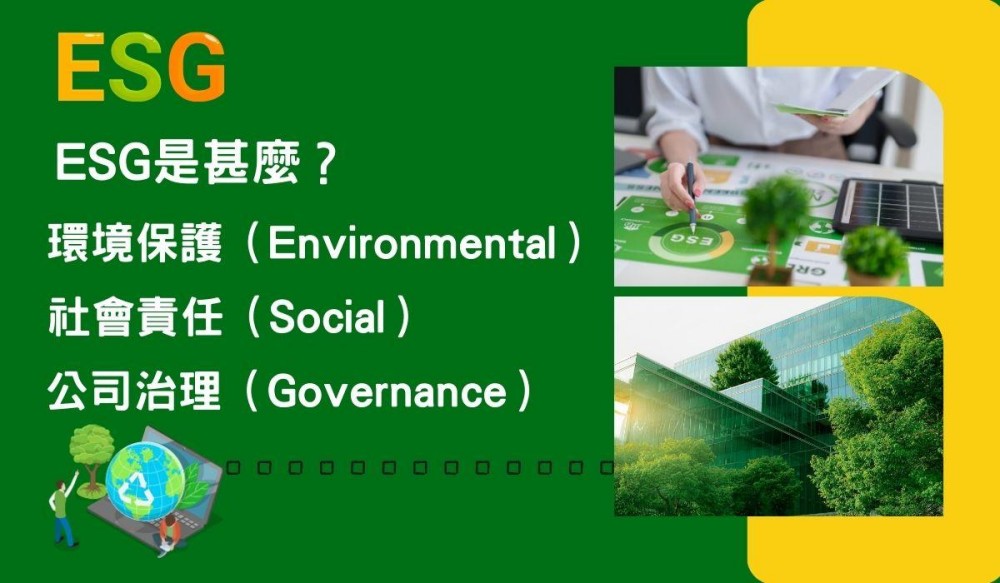 ESG

ESG是甚麼？

環境保護（Environmental）

社會責任（Social）

公司治理（Governance）

ESG